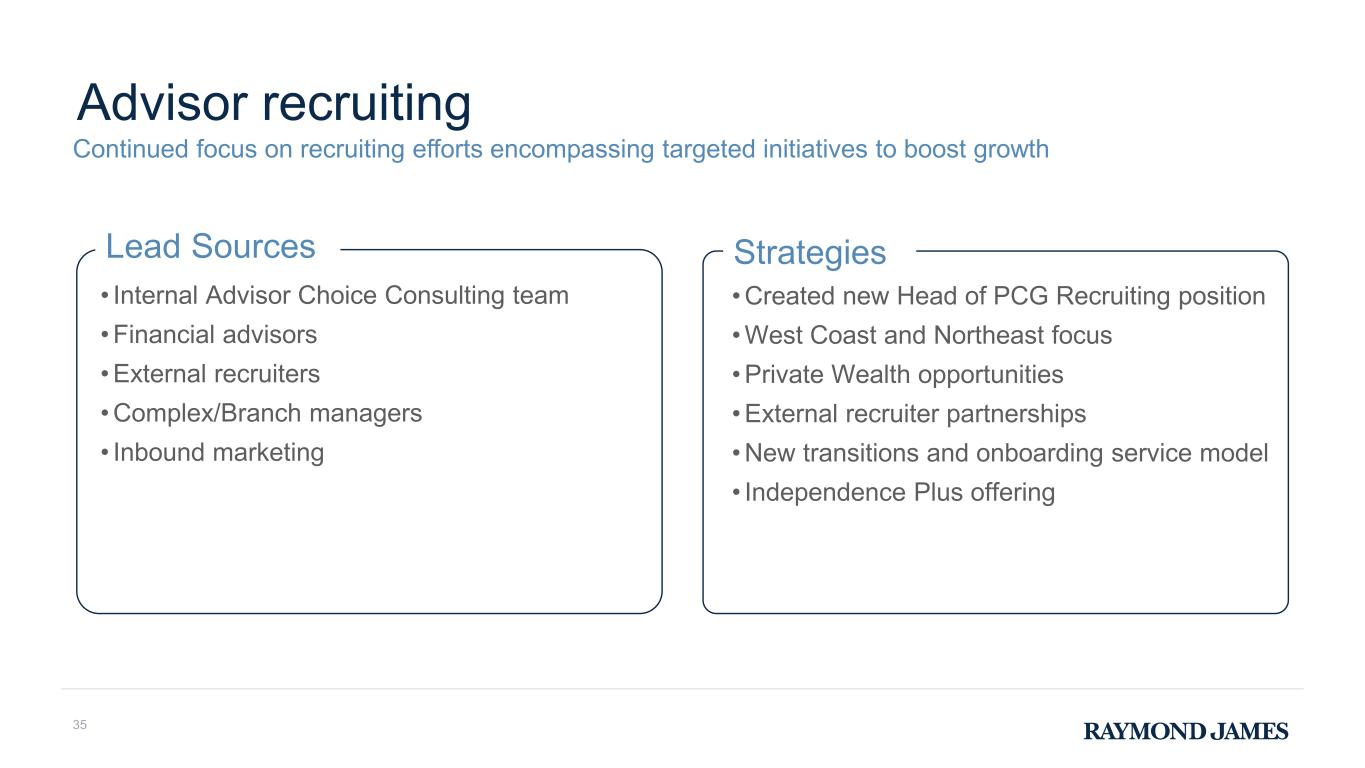 Advisor recruiting
Continued focus on recruiting efforts encompassing targeted initiatives to boost growth

Lead Sources
• Internal Advisor Choice Consulting team
• Financial advisors
• External recruiters
• Complex/Branch managers
• Inbound marketing

Strategies
• Created new Head of PCG Recruiting position
• West Coast and Northeast focus
• Private Wealth opportunities
• External recruiter partnerships
• New transitions and onboarding service model
• Independence Plus offering

35

RAYMOND JAMES